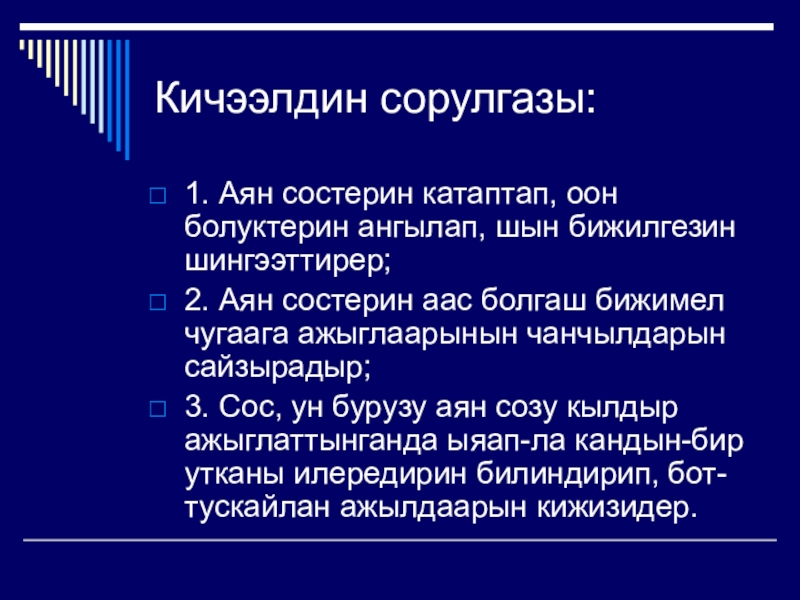 Кичээлдин сорулгазы:

1. Аян состерин катаптап, оон болуктерин ангылап, шын бижилгезин шингээттирер;

2. Аян состерин аас болгаш бижимел чугаага ажыглаарынын чанчылдарын сайзырадыр;

3. Сос, ун бурузу аян созу кылдыр ажыглаттынганда ыяап-ла кандын-бир утканы илередирин билиндирип, бот-тускайлан ажылдаарын кижизидер.